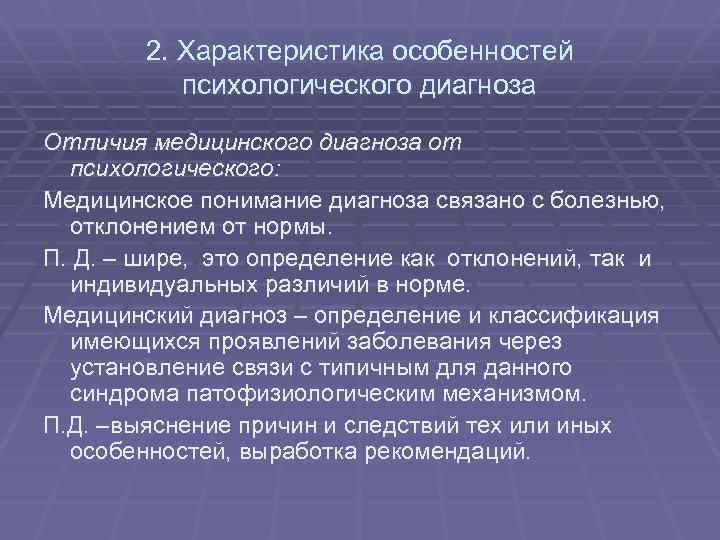 2. Характеристика особенностей психологического диагноза

Отличия медицинского диагноза от психологического:

Медицинское понимание диагноза связано с болезнью, отклонением от нормы.

П. Д. – шире, это определение как отклонений, так и индивидуальных различий в норме.

Медицинский диагноз – определение и классификация имеющихся проявлений заболевания через установление связи с типичным для данного синдрома патофизиологическим механизмом.

П.Д. –выяснение причин и следствий тех или иных особенностей, выработка рекомендаций.